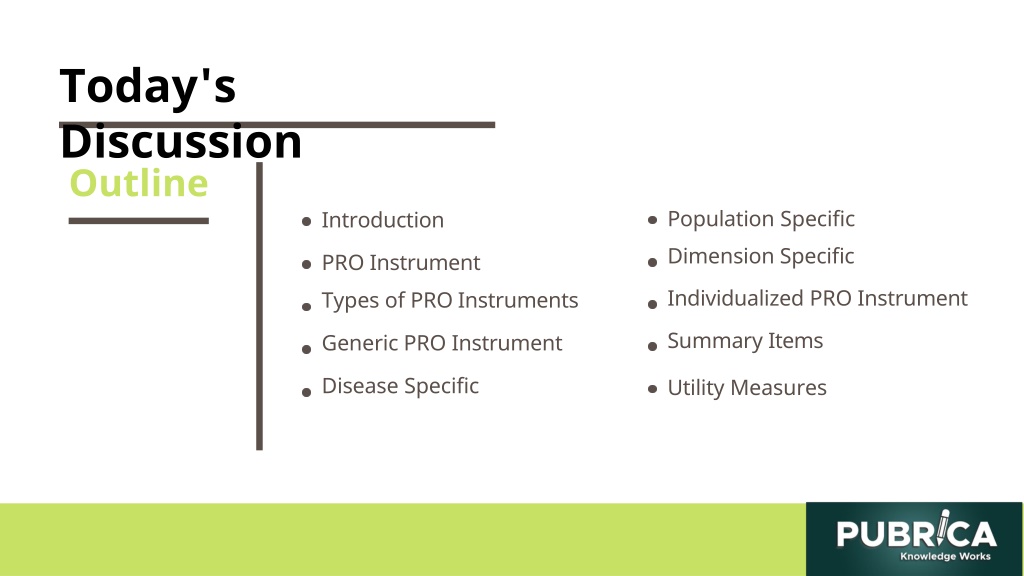 Today's Discussion

Outline

- Introduction
- PRO Instrument
- Types of PRO Instruments
- Generic PRO Instrument
- Disease Specific

- Population Specific
- Dimension Specific
- Individualized PRO Instrument
- Summary Items
- Utility Measures

PUBRICA
Knowledge Works